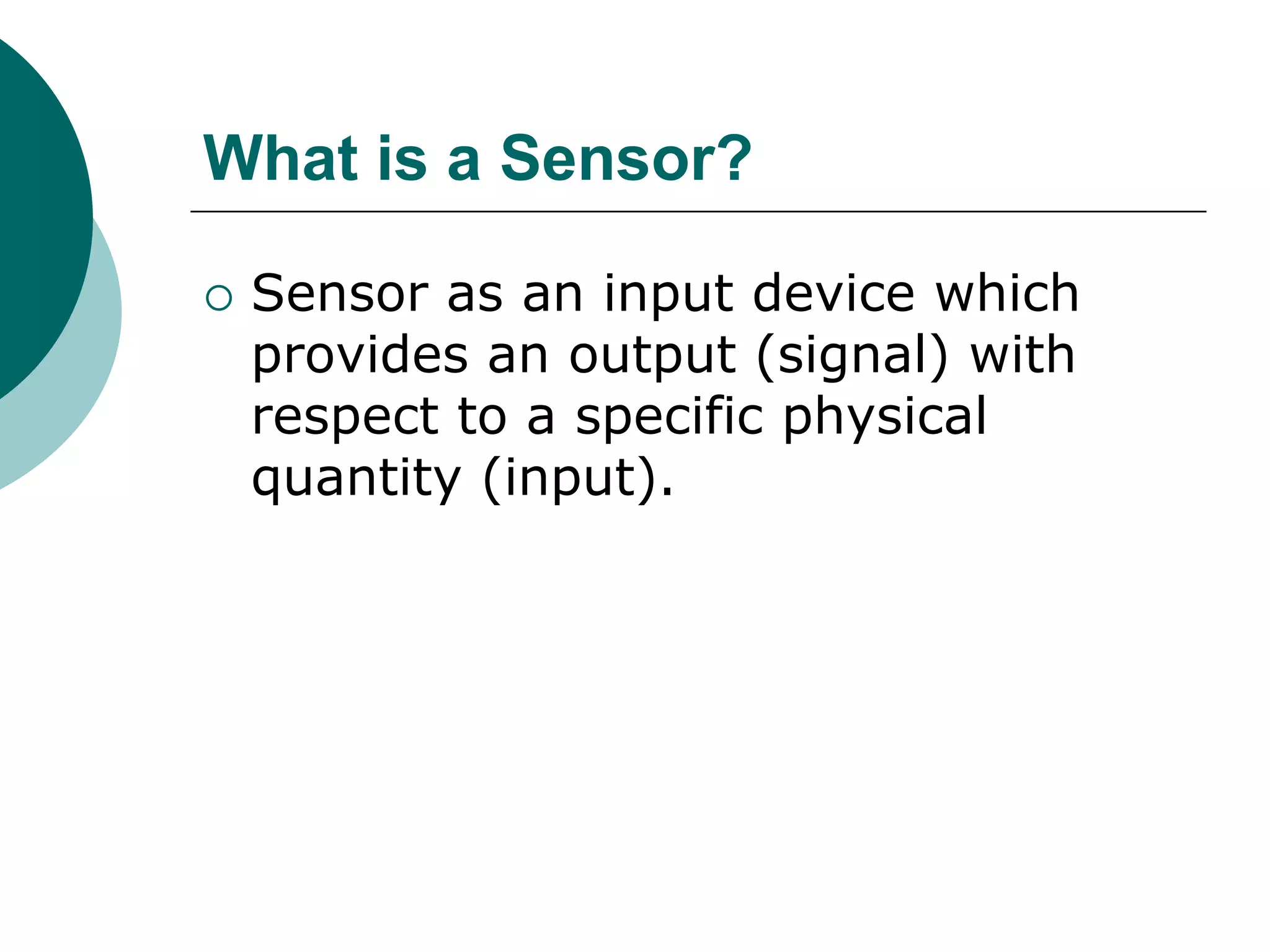 What is a Sensor?

○ Sensor as an input device which provides an output (signal) with respect to a specific physical quantity (input).